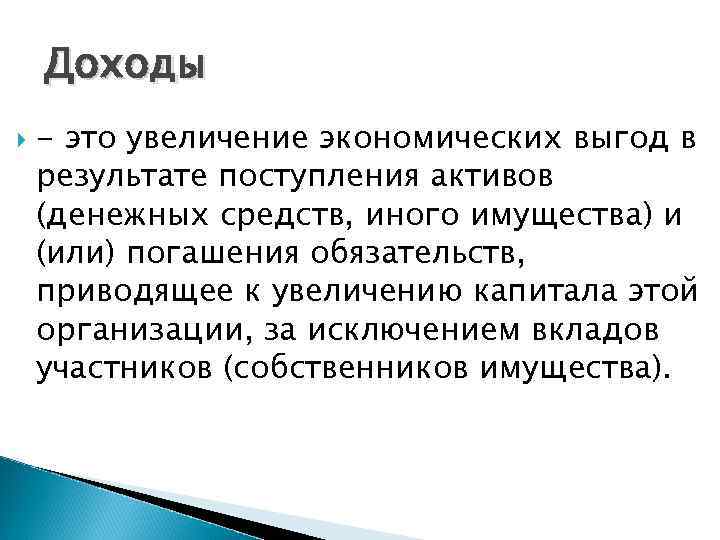 Доходы

- это увеличение экономических выгод в результате поступления активов (денежных средств, иного имущества) и (или) погашения обязательств, приводящее к увеличению капитала этой организации, за исключением вкладов участников (собственников имущества).